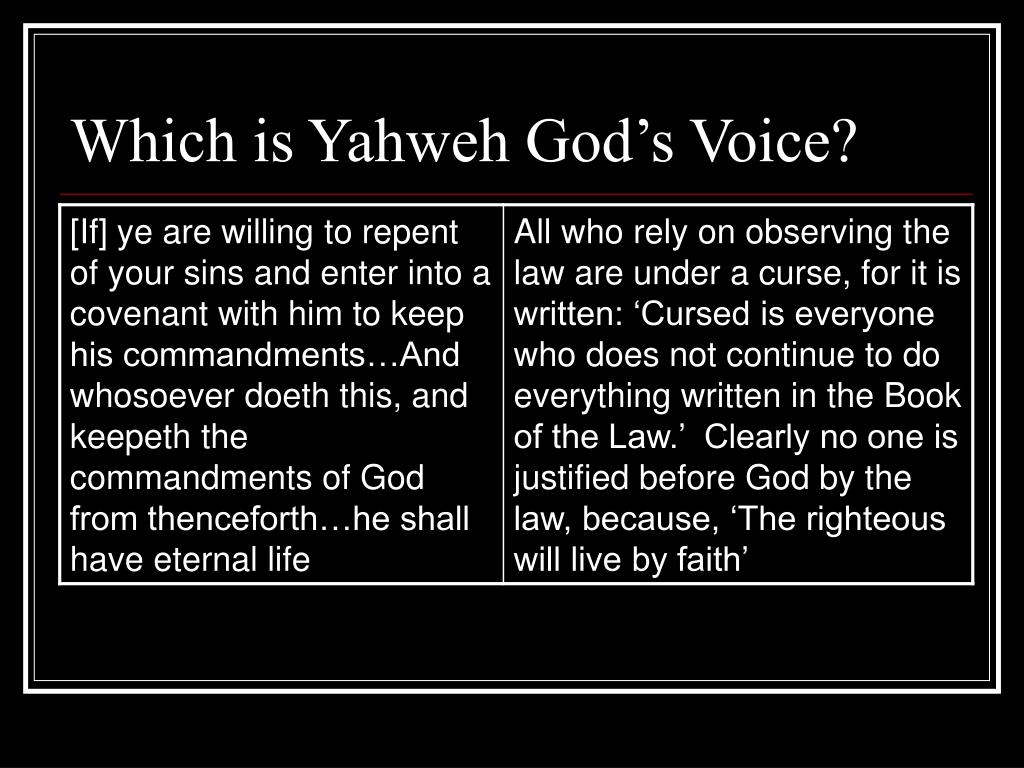 Which is Yahweh God’s Voice?

| [If] ye are willing to repent of your sins and enter into a covenant with him to keep his commandments…And whosoever doeth this, and keepeth the commandments of God from thenceforth…he shall have eternal life | All who rely on observing the law are under a curse, for it is written: ‘Cursed is everyone who does not continue to do everything written in the Book of the Law.’ Clearly no one is justified before God by the law, because, ‘The righteous will live by faith’ |
|---|---|